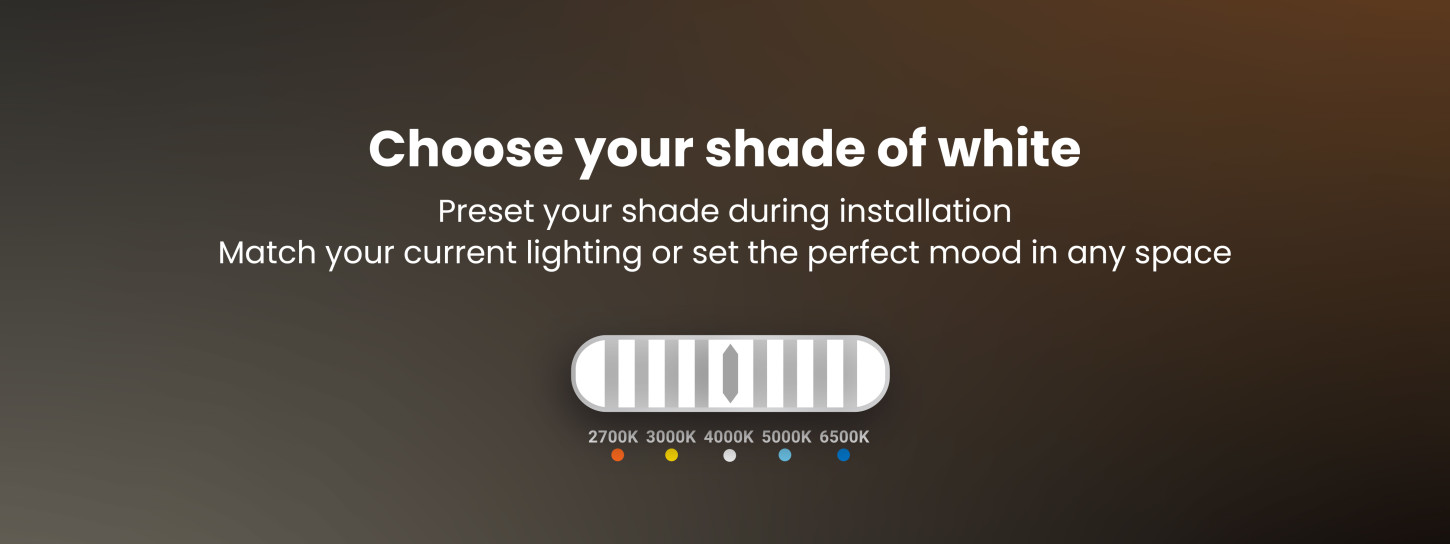 Choose your shade of white

Preset your shade during installation
Match your current lighting or set the perfect mood in any space

2700K 3000K 4000K 5000K 6500K